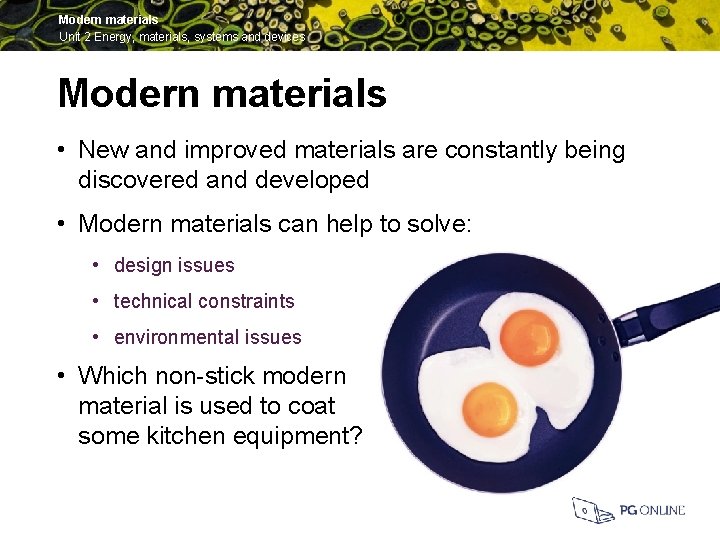 Modern materials
Unit 2 Energy, materials, systems and devices

Modern materials

• New and improved materials are constantly being discovered and developed

• Modern materials can help to solve:

• design issues
• technical constraints
• environmental issues

• Which non-stick modern material is used to coat some kitchen equipment?

PG ONLINE